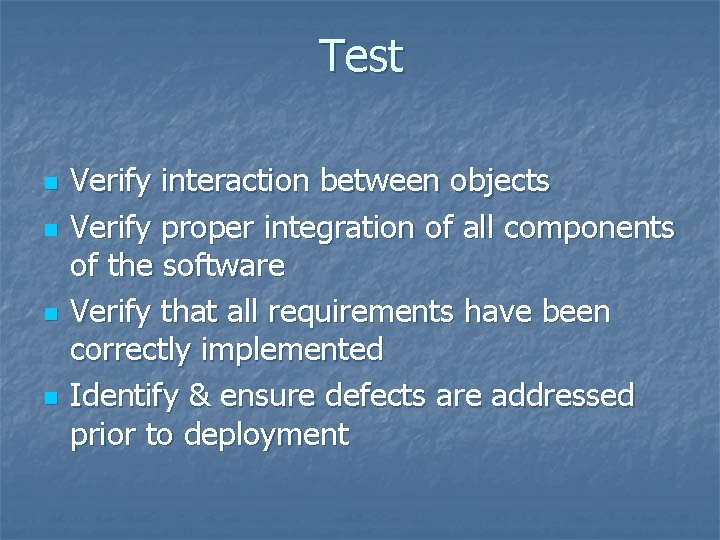 Test

• Verify interaction between objects
• Verify proper integration of all components of the software
• Verify that all requirements have been correctly implemented
• Identify & ensure defects are addressed prior to deployment